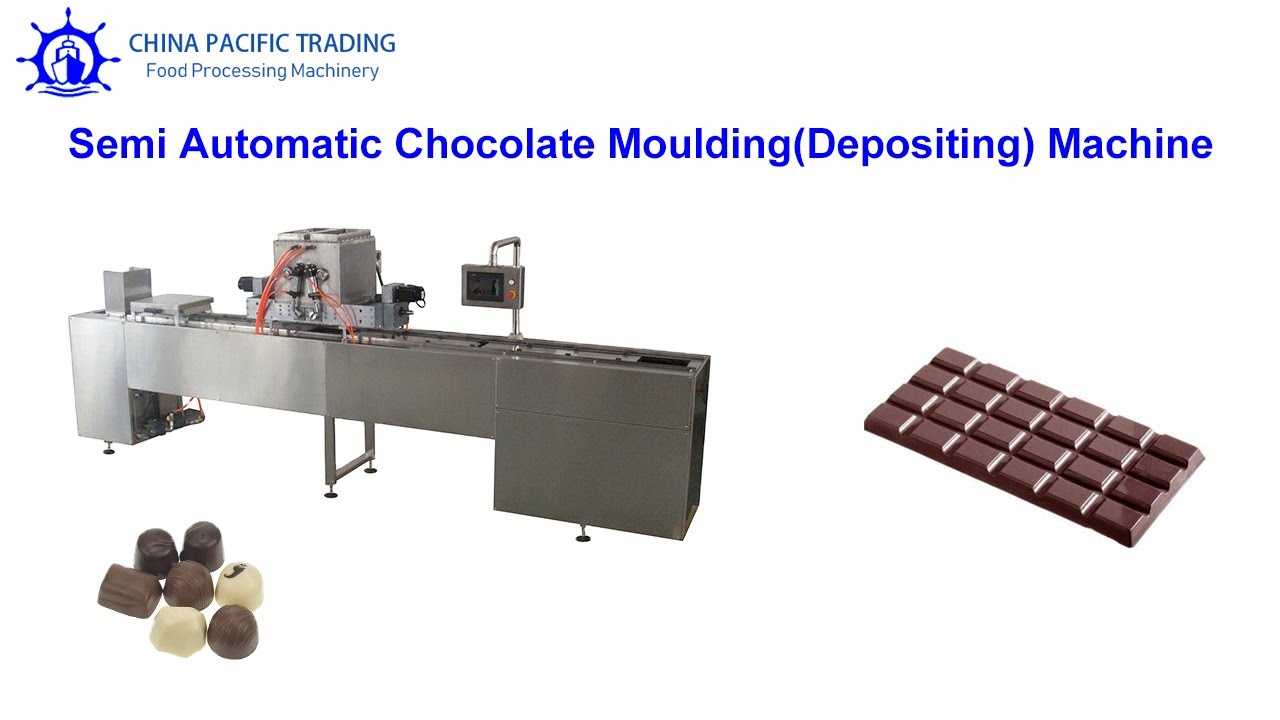 CHINA PACIFIC TRADING
Food Processing Machinery

Semi Automatic Chocolate Moulding(Depositing) Machine